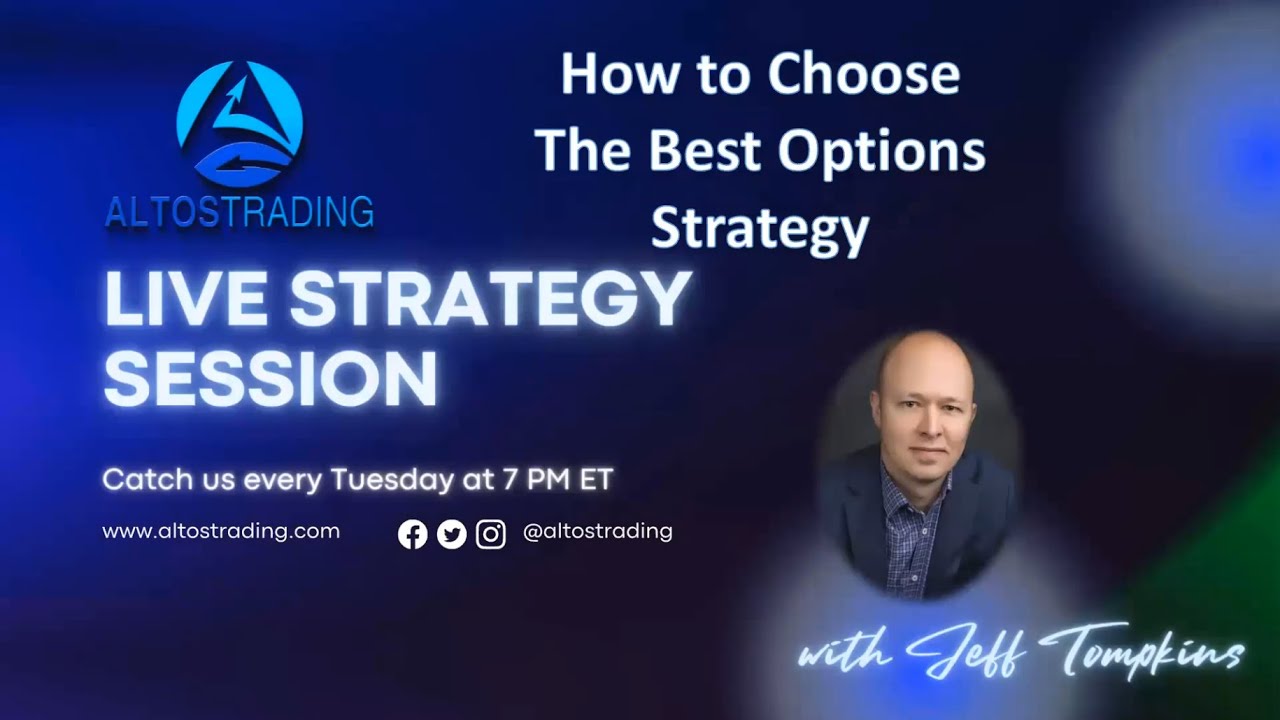 ALTOSTRADING

How to Choose The Best Options Strategy

LIVE STRATEGY SESSION

Catch us every Tuesday at 7 PM ET

www.altostrading.com

@altostrading

with Jeff Tompkins